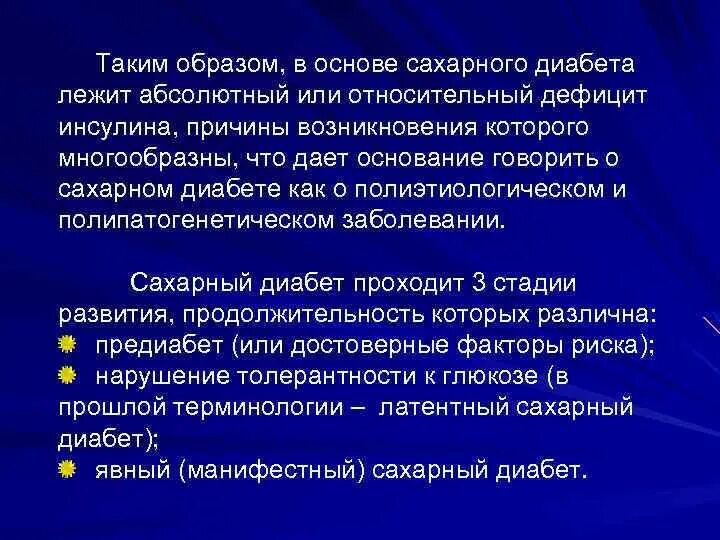 Таким образом, в основе сахарного диабета лежит абсолютный или относительный дефицит инсулина, причины возникновения которого многообразны, что дает основание говорить о сахарном диабете как о полиэтиологическом и полипатогенетическом заболевании.

Сахарный диабет проходит 3 стадии развития, продолжительность которых различна:
предиабет (или достоверные факторы риска);
нарушение толерантности к глюкозе (в прошлой терминологии – латентный сахарный диабет);
явный (манифестный) сахарный диабет.